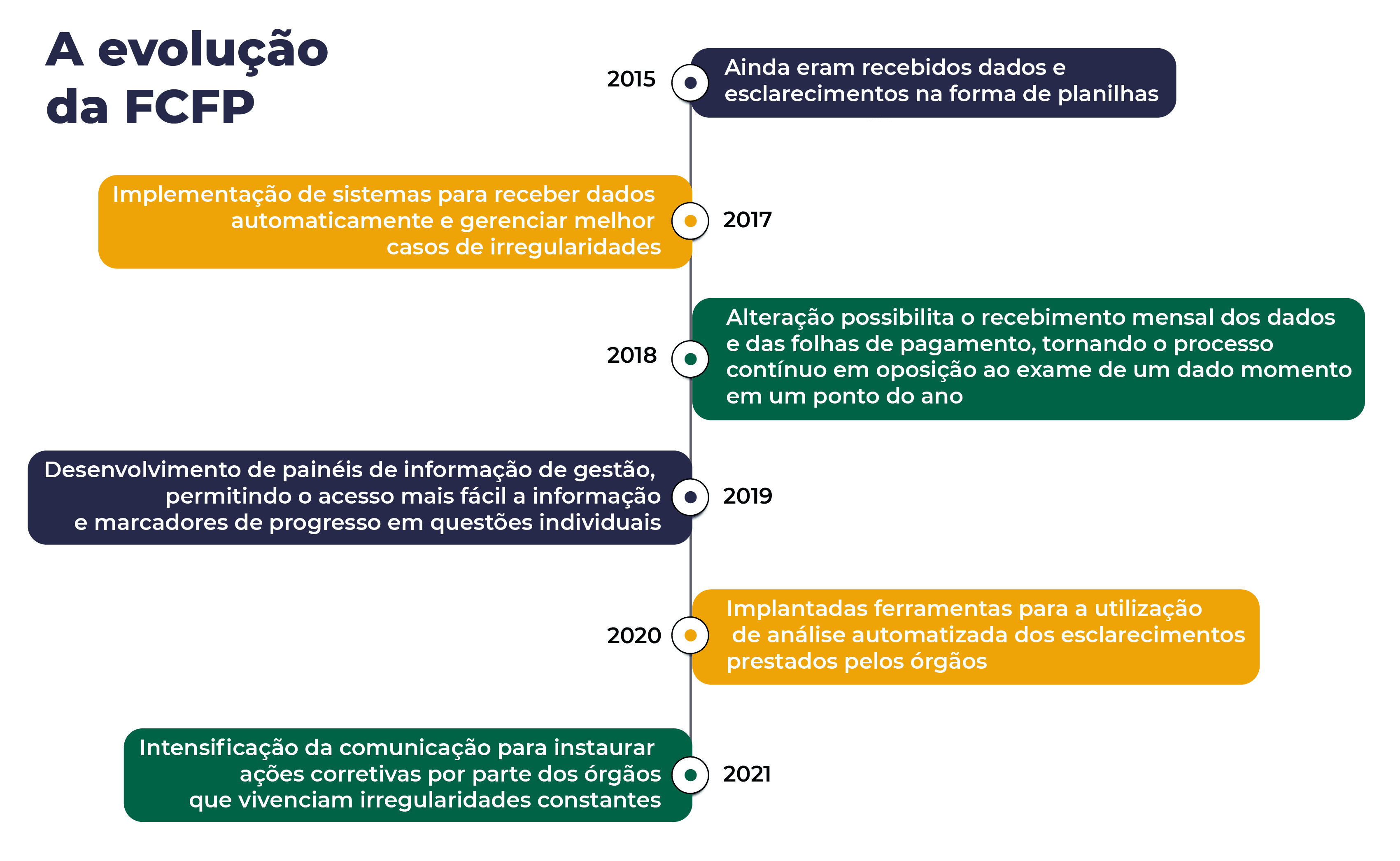 A evolução da FCFP

2015

Ainda eram recebidos dados e esclarecimentos na forma de planilhas

Implementação de sistemas para receber dados automaticamente e gerenciar melhor casos de irregularidades

2017

2018

Alteração possibilita o recebimento mensal dos dados e das folhas de pagamento, tornando o processo contínuo em oposição ao exame de um dado momento em um ponto do ano

Desenvolvimento de painéis de informação de gestão, permitindo o acesso mais fácil a informação e marcadores de progresso em questões individuais

2019

2020

Implantadas ferramentas para a utilização de análise automatizada dos esclarecimentos prestados pelos órgãos

Intensificação da comunicação para instaurar ações corretivas por parte dos órgãos que vivenciam irregularidades constantes

2021